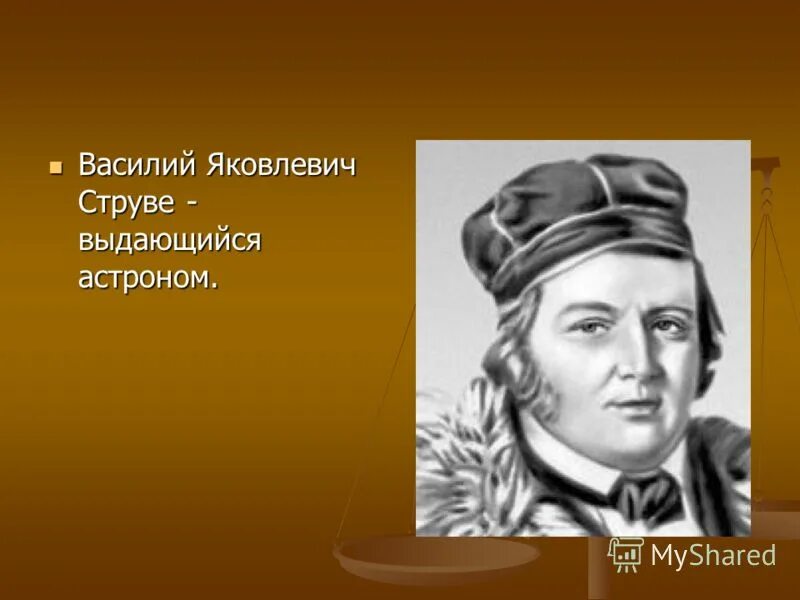 Василий Яковлевич Струве - выдающийся астроном.

MyShared